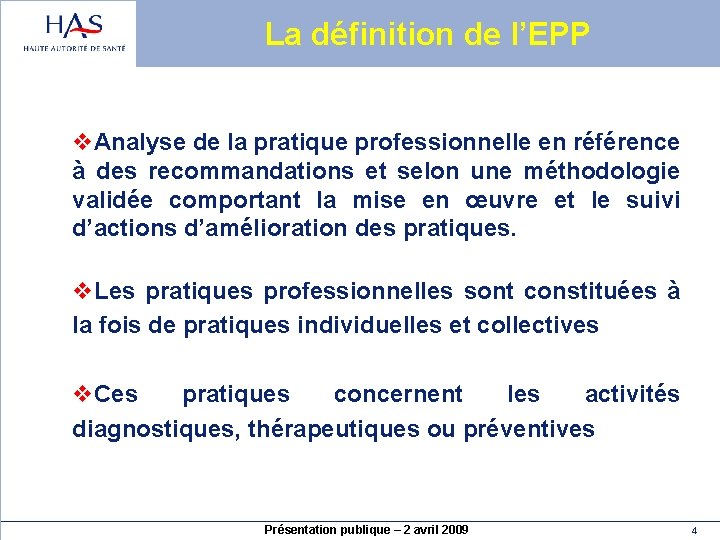 HAS
HAUTE AUTORITÉ DE SANTÉ

La définition de l'EPP

❖Analyse de la pratique professionnelle en référence à des recommandations et selon une méthodologie validée comportant la mise en œuvre et le suivi d'actions d'amélioration des pratiques.

❖Les pratiques professionnelles sont constituées à la fois de pratiques individuelles et collectives

❖Ces pratiques concernent les activités diagnostiques, thérapeutiques ou préventives

Présentation publique – 2 avril 2009

4